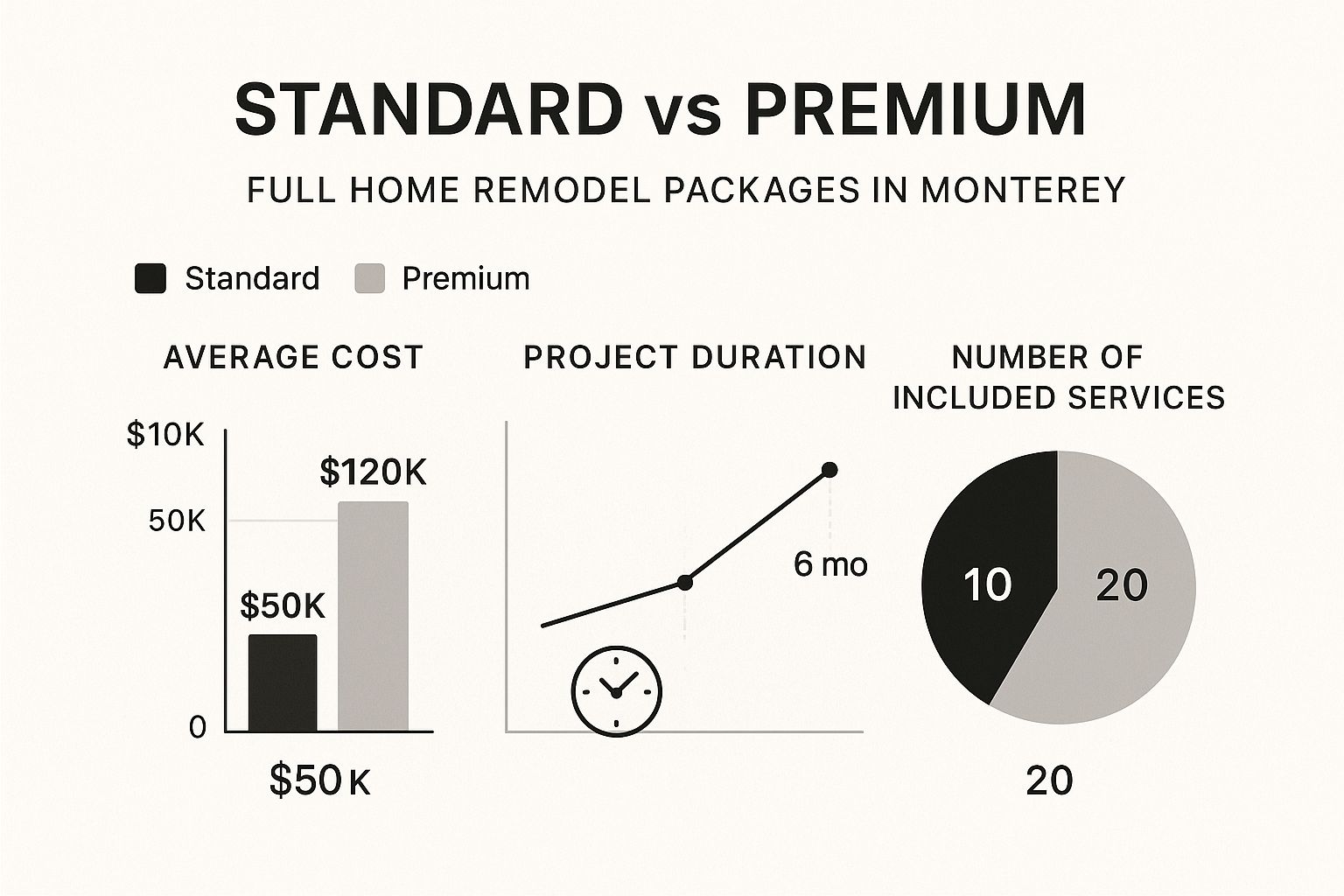 STANDARD vs PREMIUM

FULL HOME REMODEL PACKAGES IN MONTEREY

Standard Premium

AVERAGE COST

$10K
50K
0
$120K
$50K

$50K

PROJECT DURATION

6 mo

NUMBER OF INCLUDED SERVICES

10
20

20